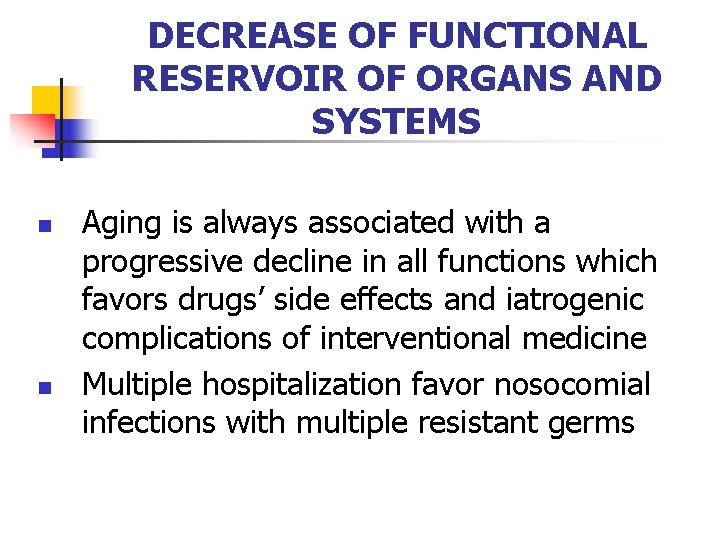 DECREASE OF FUNCTIONAL RESERVOIR OF ORGANS AND SYSTEMS

Aging is always associated with a progressive decline in all functions which favors drugs’ side effects and iatrogenic complications of interventional medicine

Multiple hospitalization favor nosocomial infections with multiple resistant germs